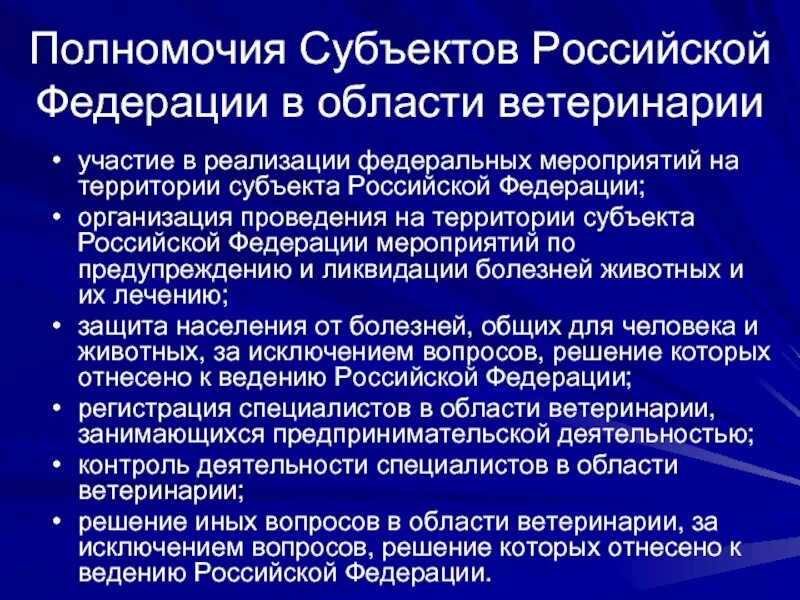 Полномочия Субъектов Российской Федерации в области ветеринарии

• участие в реализации федеральных мероприятий на территории субъекта Российской Федерации;
• организация проведения на территории субъекта Российской Федерации мероприятий по предупреждению и ликвидации болезней животных и их лечению;
• защита населения от болезней, общих для человека и животных, за исключением вопросов, решение которых отнесено к ведению Российской Федерации;
• регистрация специалистов в области ветеринарии, занимающихся предпринимательской деятельностью;
• контроль деятельности специалистов в области ветеринарии;
• решение иных вопросов в области ветеринарии, за исключением вопросов, решение которых отнесено к ведению Российской Федерации.